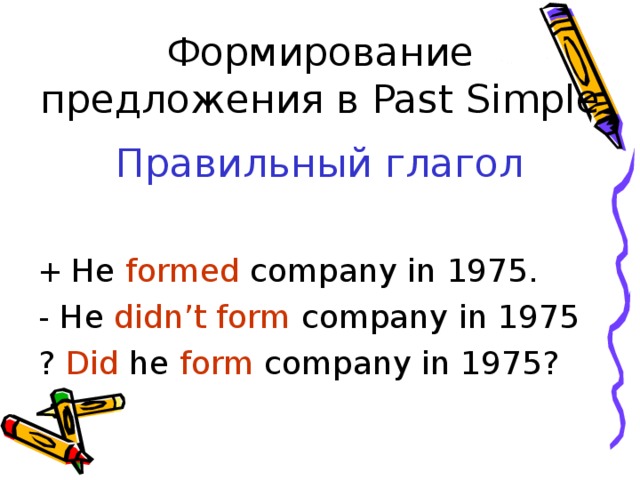 Формирование предложения в Past Simple

Правильный глагол

+ He formed company in 1975.
- He didn’t form company in 1975
? Did he form company in 1975?